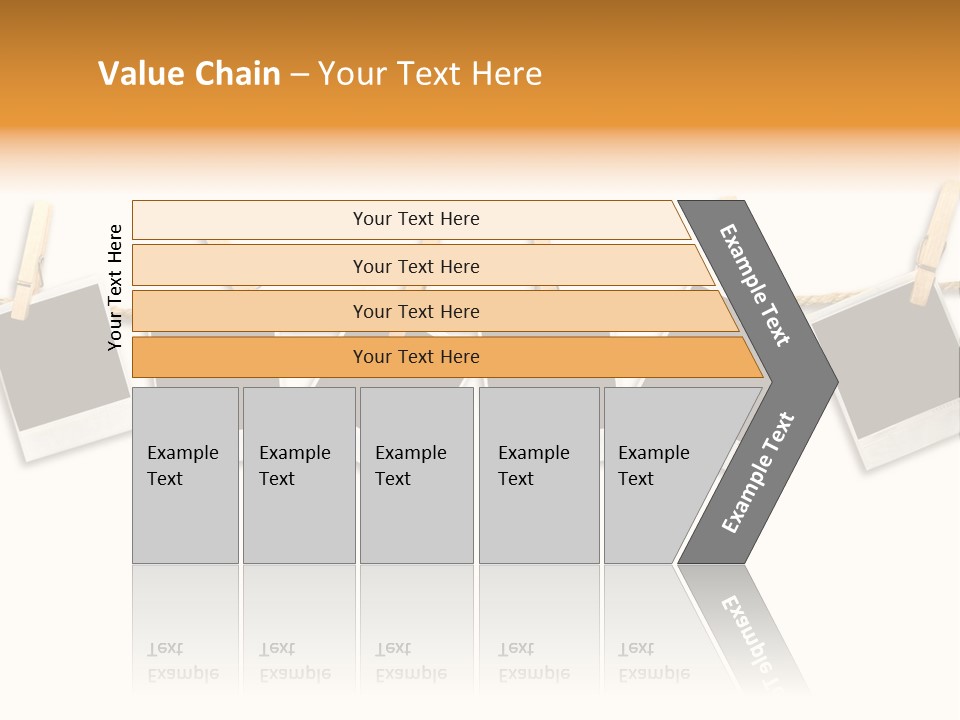 Value Chain – Your Text Here

Your Text Here

Your Text Here

Your Text Here

Your Text Here

Your Text Here

Example Text

Example Text

Example Text

Example Text

Example Text

Example Text

Example Text